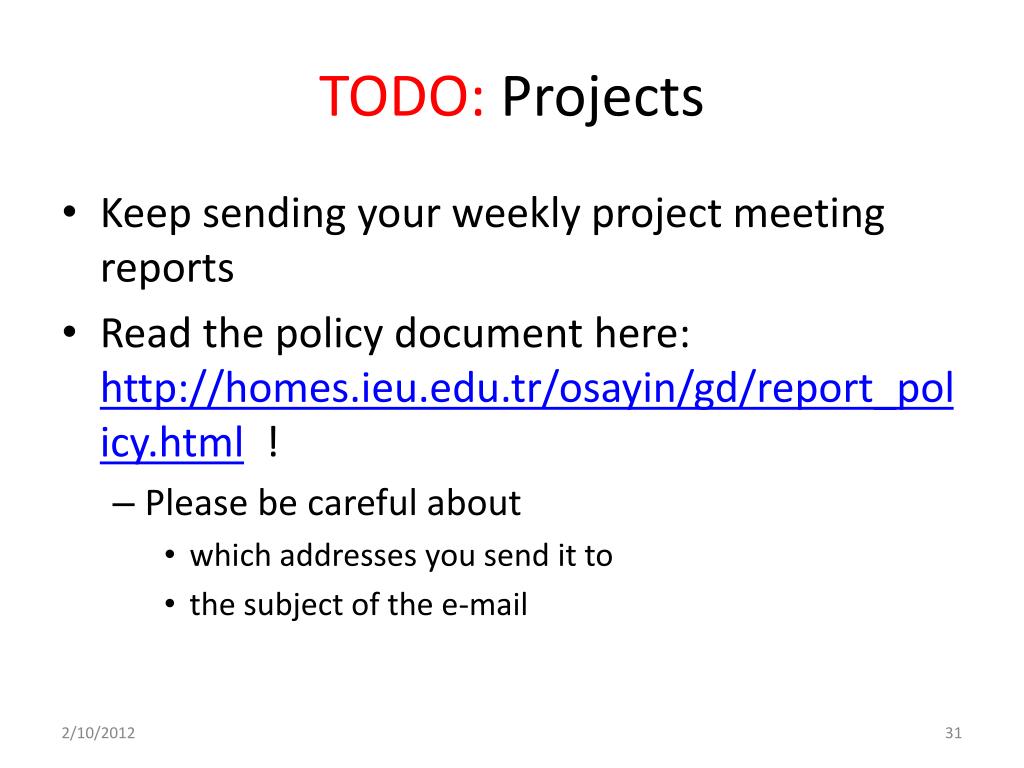 TODO: Projects

• Keep sending your weekly project meeting reports
• Read the policy document here: http://homes.ieu.edu.tr/osayin/gd/report_policy.html !
– Please be careful about
• which addresses you send it to
• the subject of the e-mail

2/10/2012

31